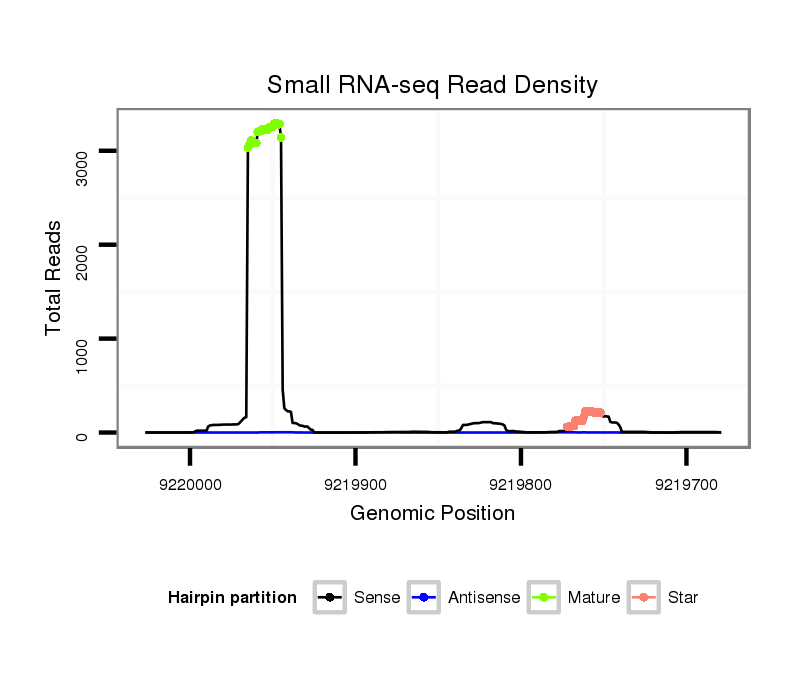 Small RNA-seq Read Density

Total Reads

3000
2000
1000
0

9220000
9219900
9219800
9219700

Genomic Position

Hairpin partition
Sense
Antisense
Mature
Star